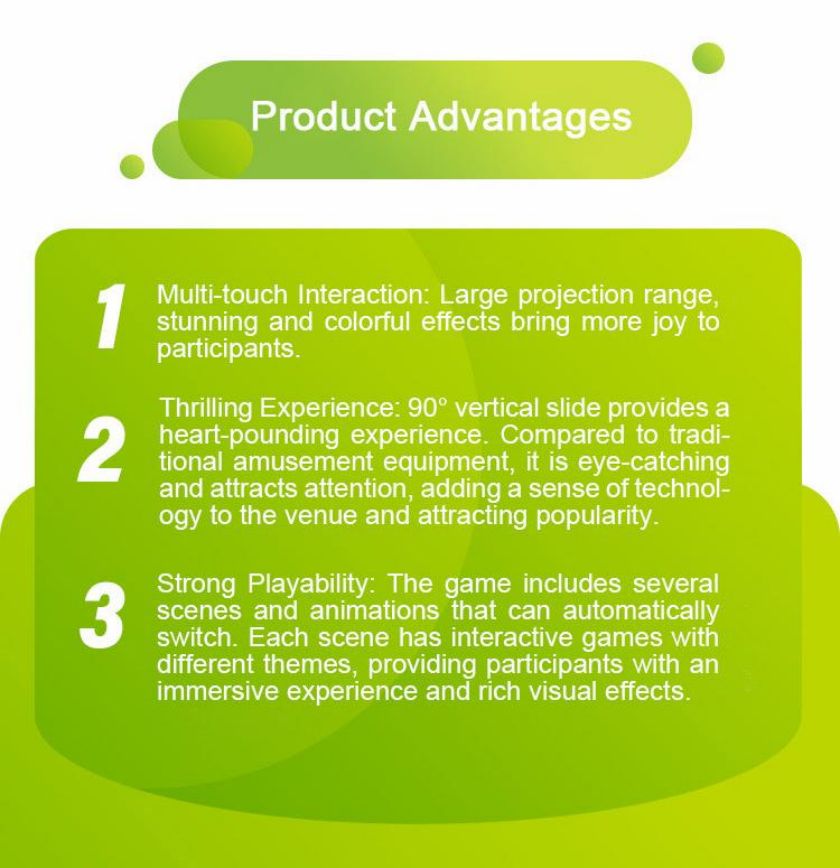 Product Advantages

1 Multi-touch Interaction: Large projection range, stunning and colorful effects bring more joy to participants.

2 Thrilling Experience: 90° vertical slide provides a heart-pounding experience. Compared to traditional amusement equipment, it is eye-catching and attracts attention, adding a sense of technology to the venue and attracting popularity.

3 Strong Playability: The game includes several scenes and animations that can automatically switch. Each scene has interactive games with different themes, providing participants with an immersive experience and rich visual effects.